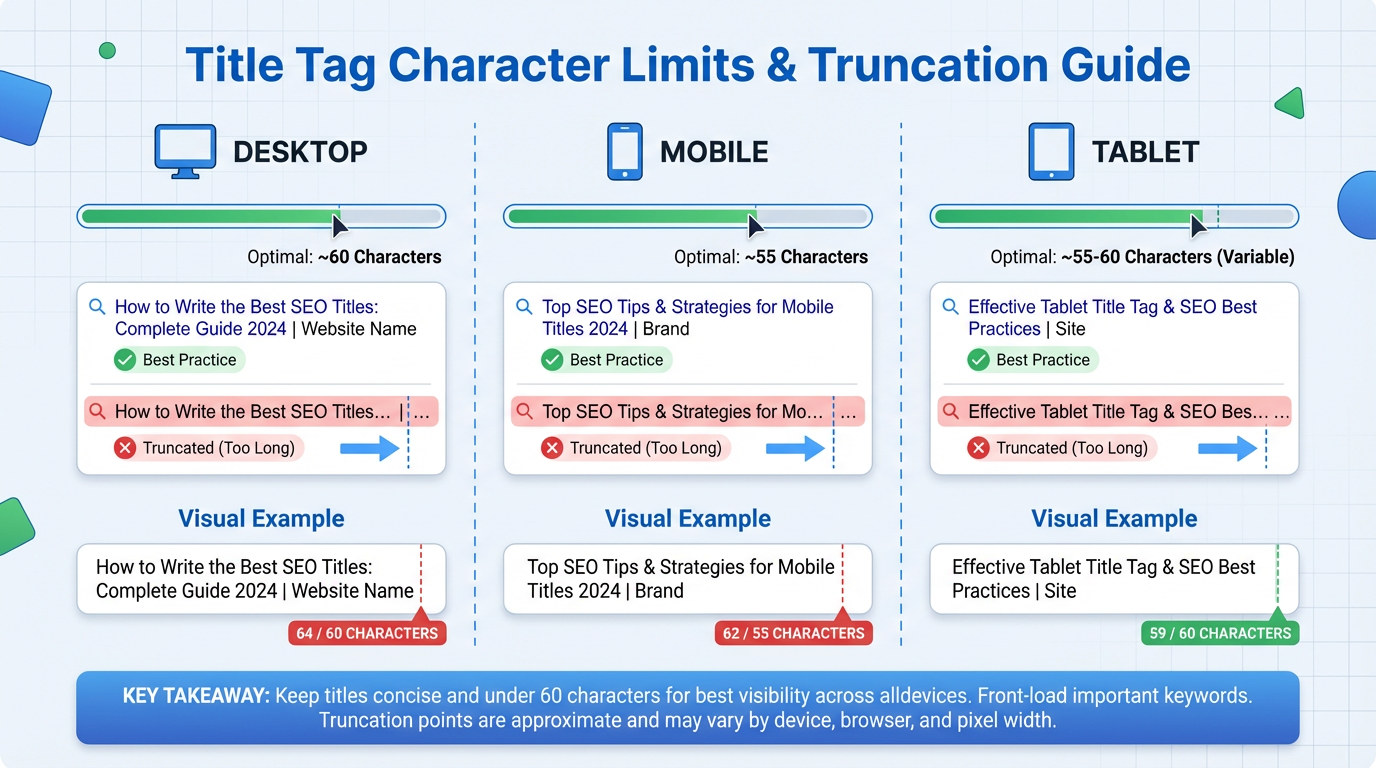 Title Tag Character Limits & Truncation Guide

DESKTOP

Optimal: ~60 Characters

How to Write the Best SEO Titles: Complete Guide 2024 | Website Name

Best Practice

How to Write the Best SEO Titles... | ...

Truncated (Too Long)

Visual Example

How to Write the Best SEO Titles: Complete Guide 2024 | Website Name

64 / 60 CHARACTERS

MOBILE

Optimal: ~55 Characters

Top SEO Tips & Strategies for Mobile Titles 2024 | Brand

Best Practice

Top SEO Tips & Strategies for Mo... ...

Truncated (Too Long)

Visual Example

Top SEO Tips & Strategies for Mobile Titles 2024 | Brand

62 / 55 CHARACTERS

TABLET

Optimal: ~55-60 Characters (Variable)

Effective Tablet Title Tag & SEO Best Practices | Site

Best Practice

Effective Tablet Title Tag & SEO Bes... ...

Truncated (Too Long)

Visual Example

Effective Tablet Title Tag & SEO Best Practices | Site

59 / 60 CHARACTERS

KEY TAKEAWAY: Keep titles concise and under 60 characters for best visibility across alldevices. Front-load important keywords. Truncation points are approximate and may vary by device, browser, and pixel width.